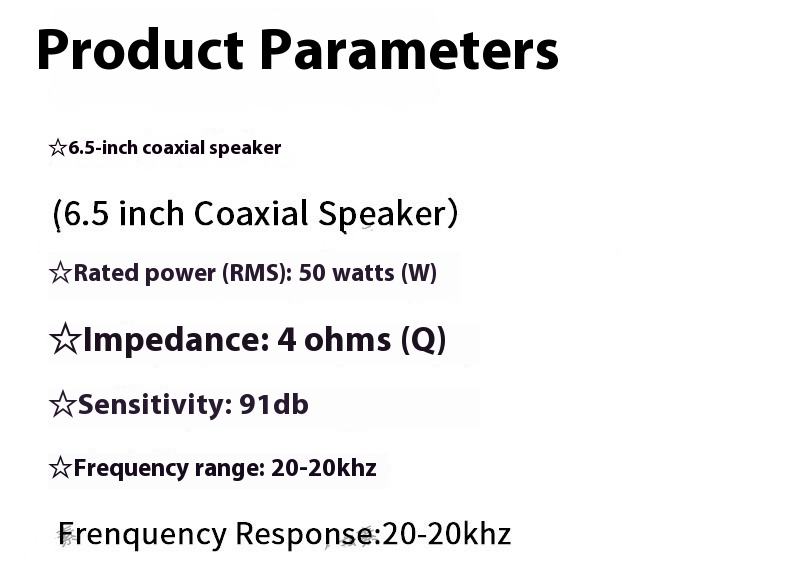 Product Parameters

☆6.5-inch coaxial speaker

(6.5 inch Coaxial Speaker)

☆Rated power (RMS): 50 watts (W)

☆Impedance: 4 ohms (Q)

☆Sensitivity: 91db

☆Frequency range: 20-20khz

Frenquency Response:20-20khz